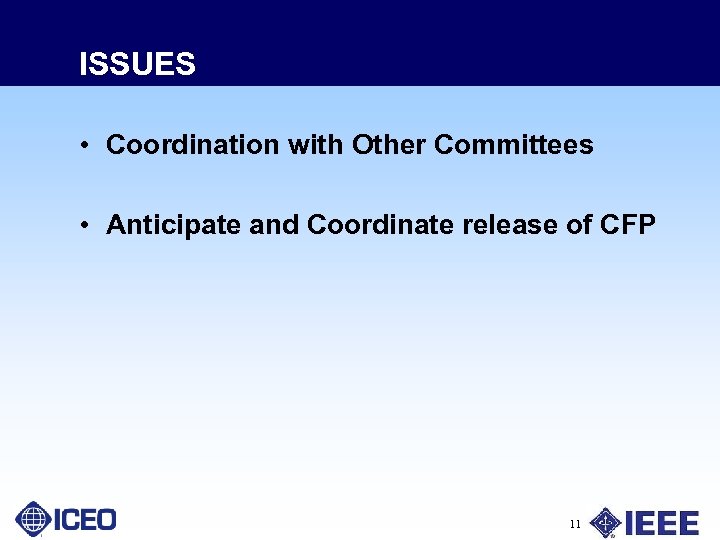 ISSUES

• Coordination with Other Committees

• Anticipate and Coordinate release of CFP

ICEO

11

IEEE